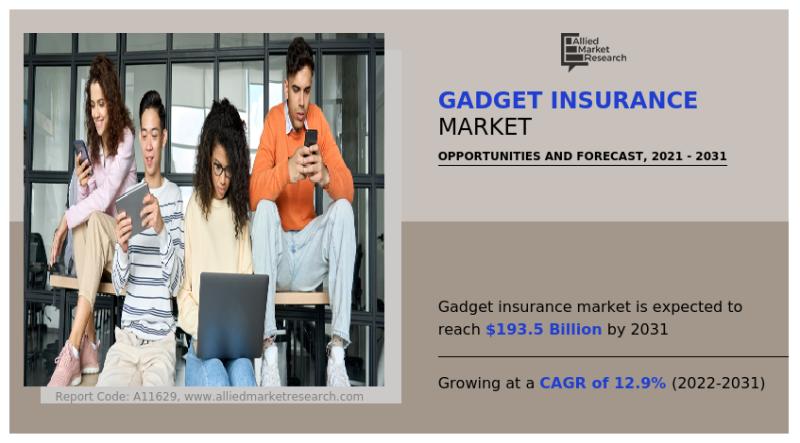 Allied Market Research

GADGET INSURANCE MARKET

OPPORTUNITIES AND FORECAST, 2021 - 2031

Gadget insurance market is expected to reach $193.5 Billion by 2031

Growing at a CAGR of 12.9% (2022-2031)

Report Code: A11629, www.alliedmarketresearch.com